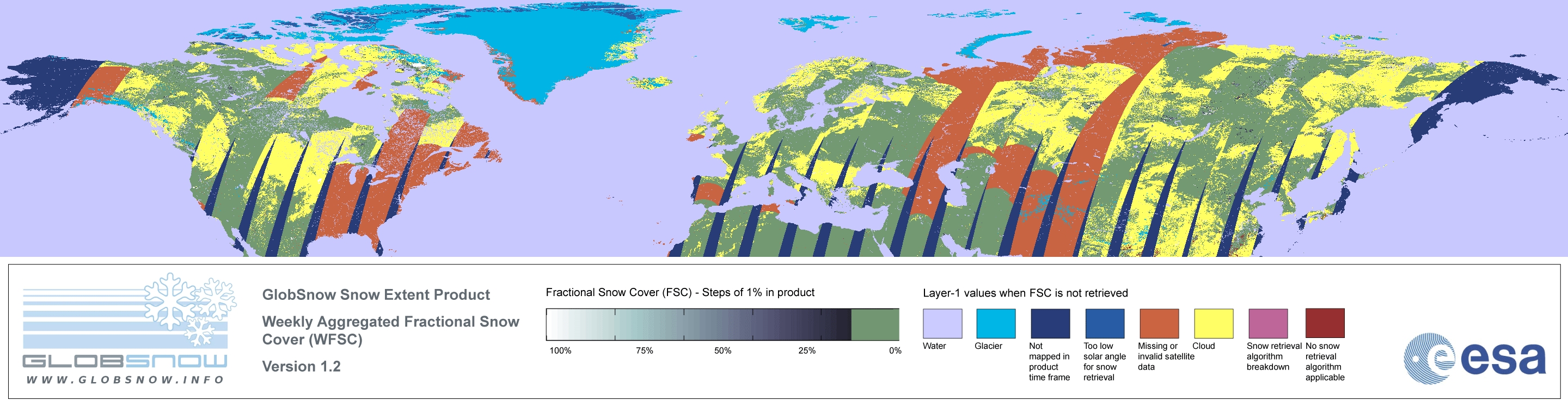 GLOBSNOW
WWW.GLOBSNOW.INFO

GlobSnow Snow Extent Product

Weekly Aggregated Fractional Snow Cover (WFSC)

Version 1.2

Fractional Snow Cover (FSC) - Steps of 1% in product

100% 75% 50% 25% 0%

Layer-1 values when FSC is not retrieved

Water

Glacier

Not mapped in product time frame

Too low solar angle for snow retrieval

Missing or invalid satellite data

Cloud

Snow retrieval algorithm breakdown

No snow retrieval algorithm applicable

esa